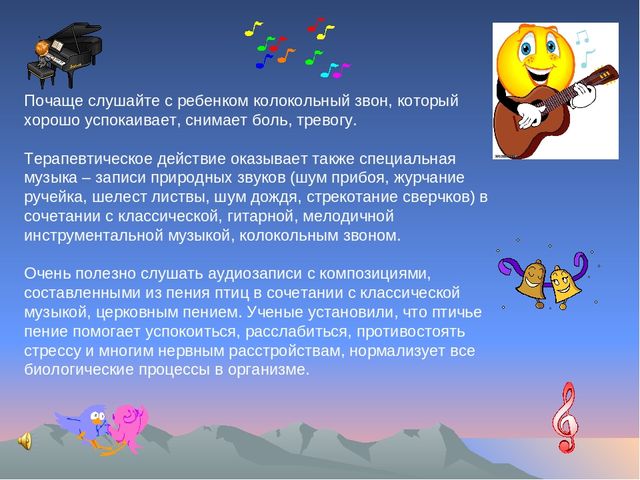 Почаще слушайте с ребенком колокольный звон, который хорошо успокаивает, снимает боль, тревогу.

Терапевтическое действие оказывает также специальная музыка – записи природных звуков (шум прибоя, журчание ручейка, шелест листвы, шум дождя, стрекотание сверчков) в сочетании с классической, гитарной, мелодичной инструментальной музыкой, колокольным звоном.

Очень полезно слушать аудиозаписи с композициями, составленными из пения птиц в сочетании с классической музыкой, церковным пением. Ученые установили, что птичье пение помогает успокоиться, расслабиться, противостоять стрессу и многим нервным расстройствам, нормализует все биологические процессы в организме.